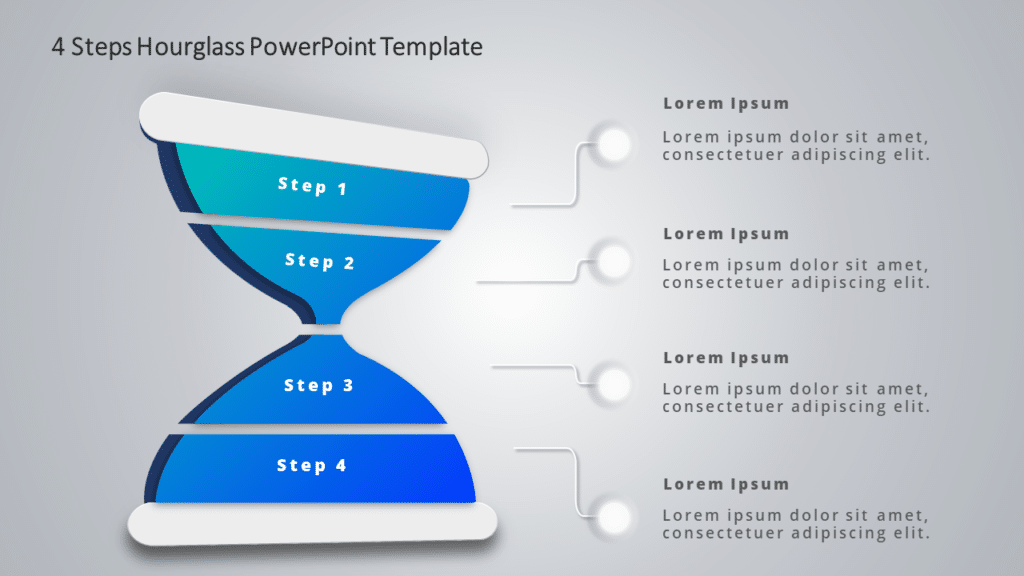 4 Steps Hourglass PowerPoint Template

Step 1

Step 2

Step 3

Step 4

Lorem Ipsum

Lorem ipsum dolor sit amet, consectetuer adipiscing elit.

Lorem Ipsum

Lorem ipsum dolor sit amet, consectetuer adipiscing elit.

Lorem Ipsum

Lorem ipsum dolor sit amet, consectetuer adipiscing elit.

Lorem Ipsum

Lorem ipsum dolor sit amet, consectetuer adipiscing elit.